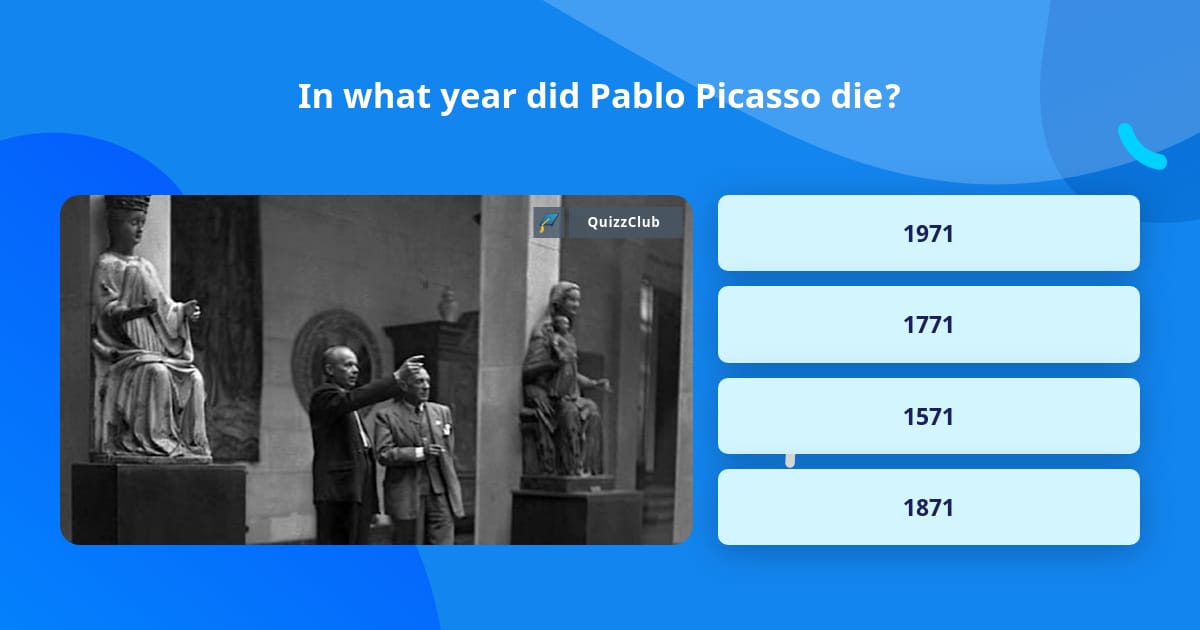 In what year did Pablo Picasso die?

QuizzClub

1971

1771

1571

1871